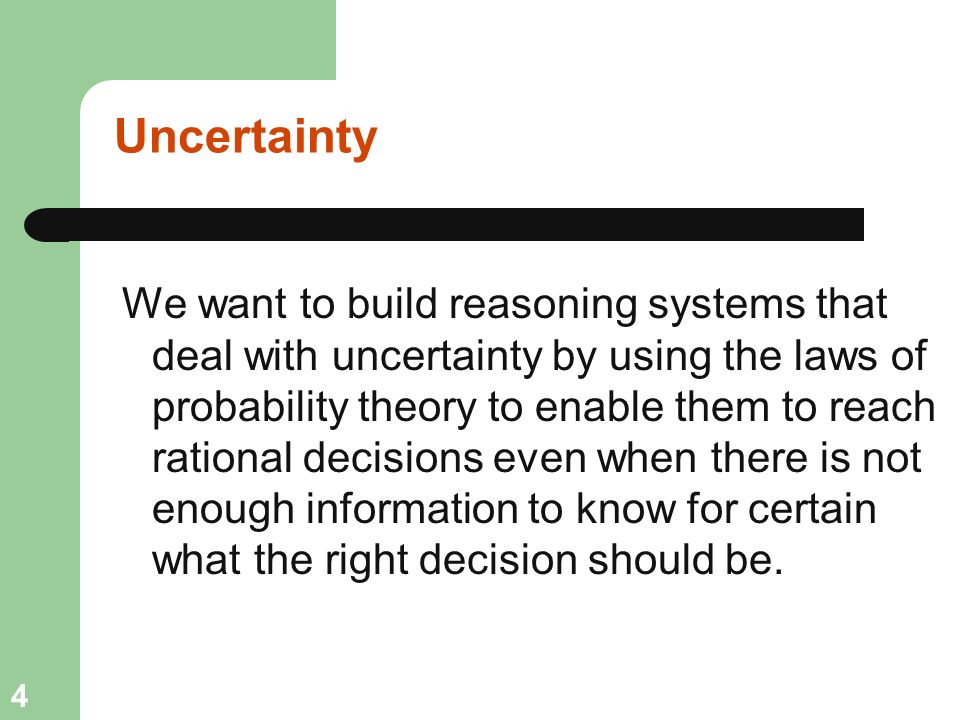 Uncertainty

We want to build reasoning systems that deal with uncertainty by using the laws of probability theory to enable them to reach rational decisions even when there is not enough information to know for certain what the right decision should be.

4